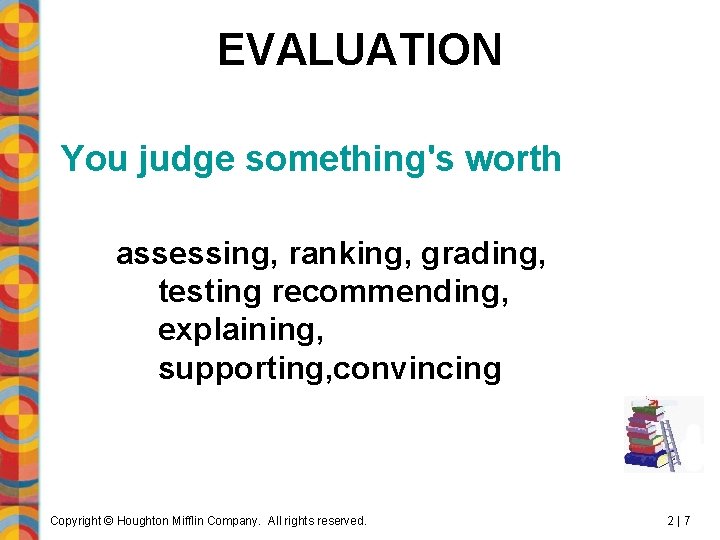 EVALUATION

You judge something's worth

assessing, ranking, grading, testing recommending, explaining, supporting,convincing

Copyright © Houghton Mifflin Company. All rights reserved.

2 | 7